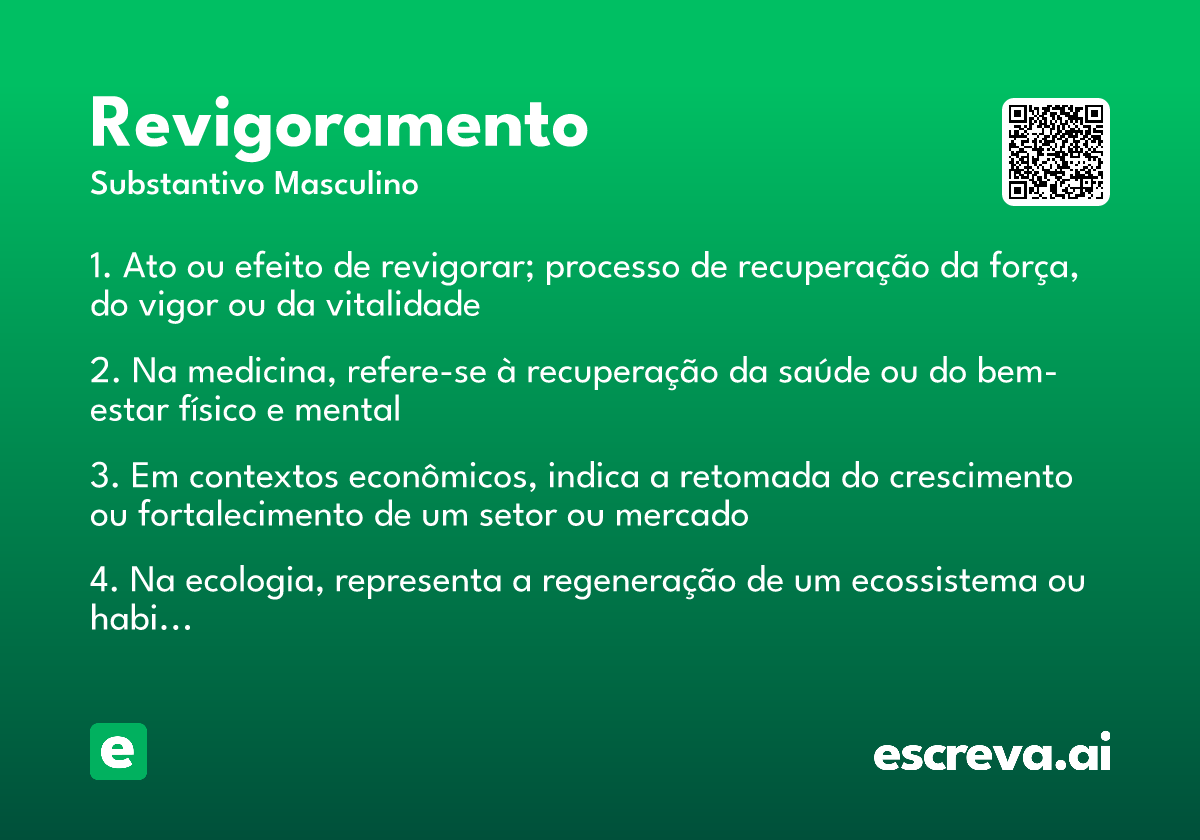 Revigoramento
Substantivo Masculino

1. Ato ou efeito de revigorar; processo de recuperação da força, do vigor ou da vitalidade

2. Na medicina, refere-se à recuperação da saúde ou do bem-estar físico e mental

3. Em contextos econômicos, indica a retomada do crescimento ou fortalecimento de um setor ou mercado

4. Na ecologia, representa a regeneração de um ecossistema ou habi...

e

escreva.ai